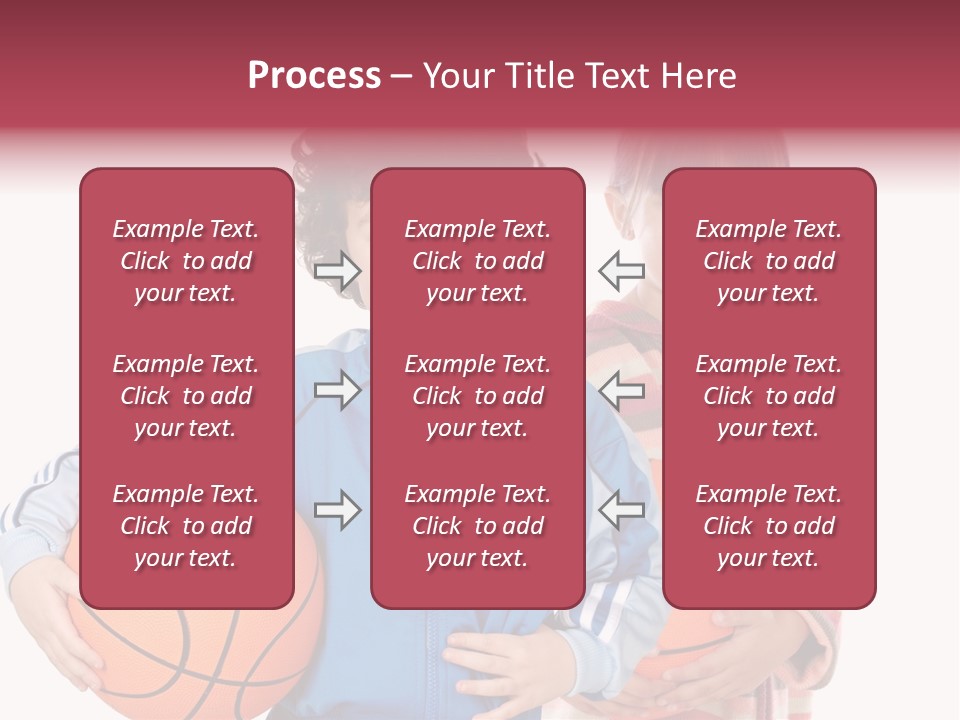 Process – Your Title Text Here

Example Text. Click to add your text.

Example Text. Click to add your text.

Example Text. Click to add your text.

Example Text. Click to add your text.

Example Text. Click to add your text.

Example Text. Click to add your text.

Example Text. Click to add your text.

Example Text. Click to add your text.

Example Text. Click to add your text.